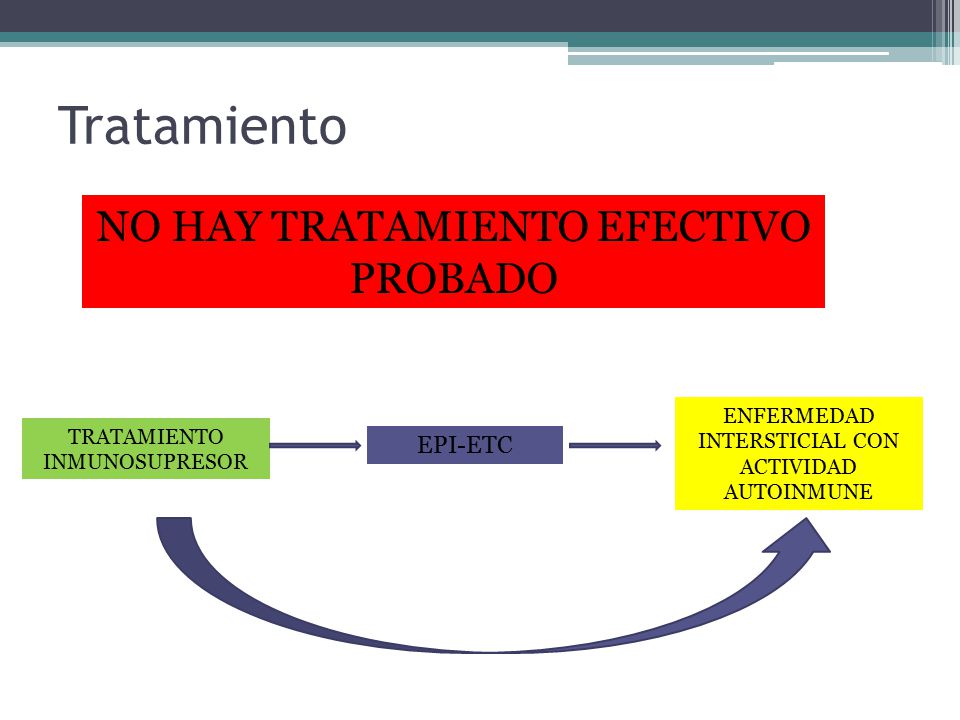 Tratamiento

NO HAY TRATAMIENTO EFECTIVO PROBADO

TRATAMIENTO INMUNOSUPRESOR

EPI-ETC

ENFERMEDAD INTERSTICIAL CON ACTIVIDAD AUTOINMUNE